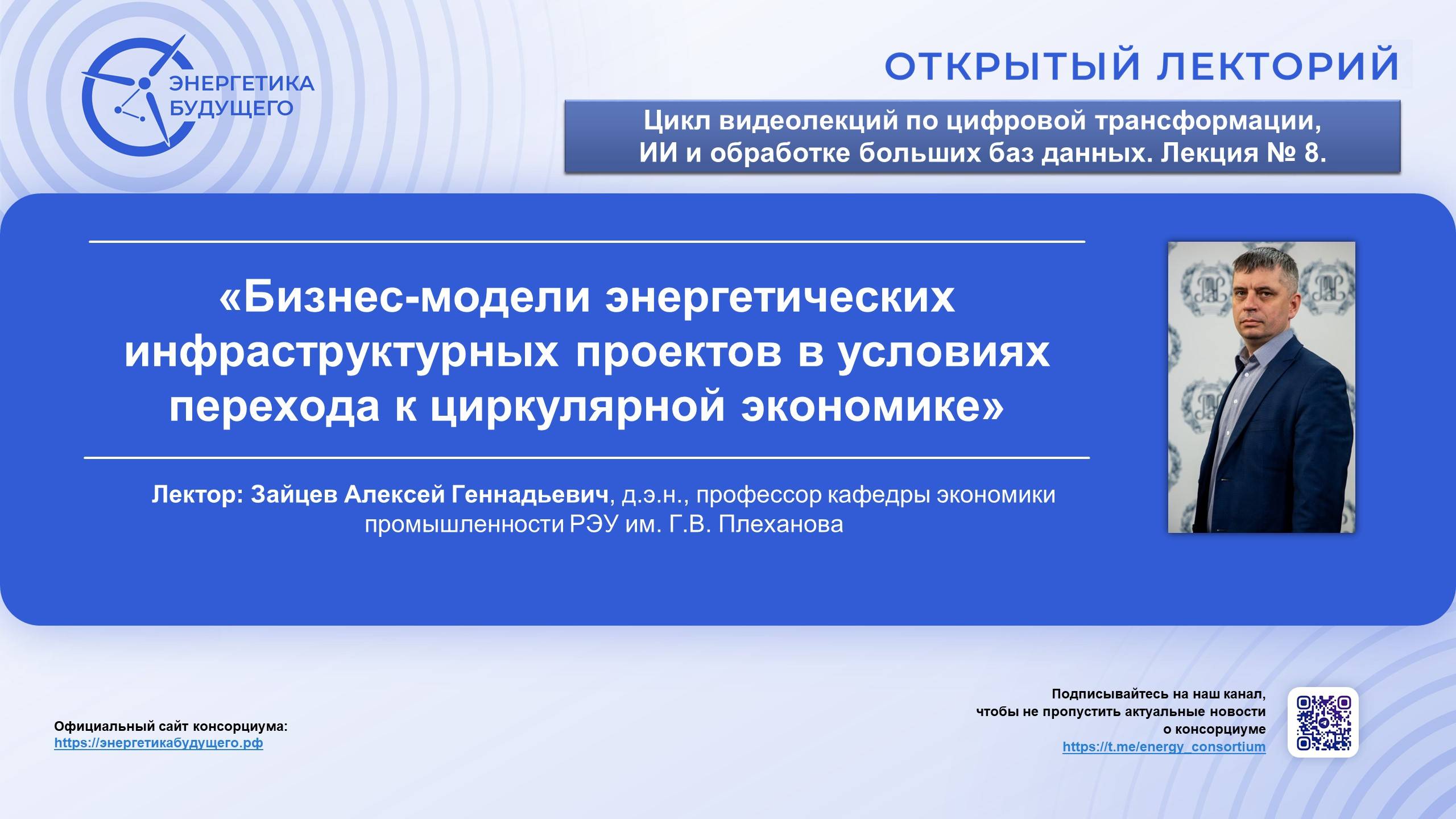 ЭНЕРГЕТИКА БУДУЩЕГО

ОТКРЫТЫЙ ЛЕКТОРИЙ

Цикл видеолекций по цифровой трансформации, ИИ и обработке больших баз данных. Лекция № 8.

«Бизнес-модели энергетических инфраструктурных проектов в условиях перехода к циркулярной экономике»

Лектор: Зайцев Алексей Геннадьевич, д.э.н., профессор кафедры экономики промышленности РЭУ им. Г.В. Плеханова

Официальный сайт консорциума:
https://энергетикабудущего.рф

Подписывайтесь на наш канал, чтобы не пропустить актуальные новости о консорциуме
https://t.me/energy_consortium